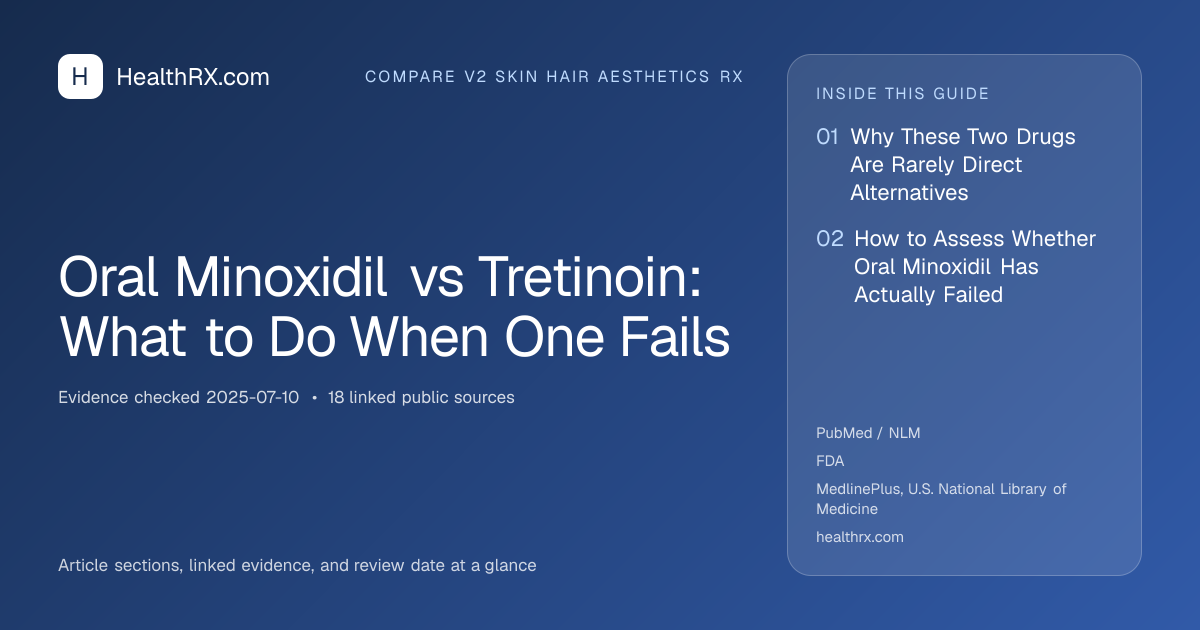 H HealthRX.com

COMPARE V2 SKIN HAIR AESTHETICS RX

Oral Minoxidil vs Tretinoin: What to Do When One Fails

Evidence checked 2025-07-10 • 18 linked public sources

Article sections, linked evidence, and review date at a glance

INSIDE THIS GUIDE

01 Why These Two Drugs Are Rarely Direct Alternatives

02 How to Assess Whether Oral Minoxidil Has Actually Failed

PubMed / NLM

FDA

MedlinePlus, U.S. National Library of Medicine

healthrx.com